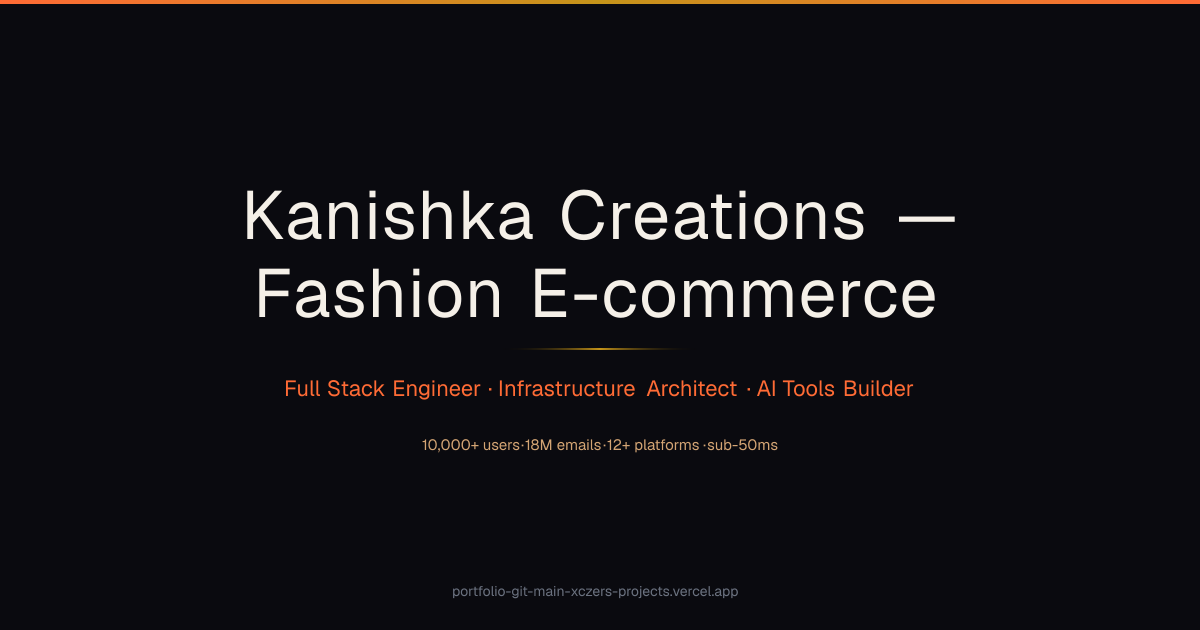 Kanishka Creations — Fashion E-commerce

Full Stack Engineer · Infrastructure Architect · AI Tools Builder

10,000+ users·18M emails·12+ platforms ·sub-50ms

portfolio-git-main-xczers-projects.vercel.app